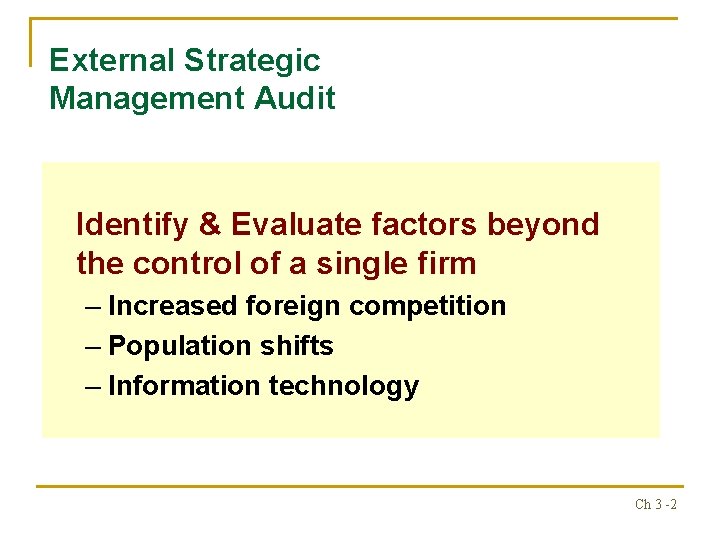 External Strategic Management Audit

Identify & Evaluate factors beyond the control of a single firm

– Increased foreign competition
– Population shifts
– Information technology

Ch 3 -2